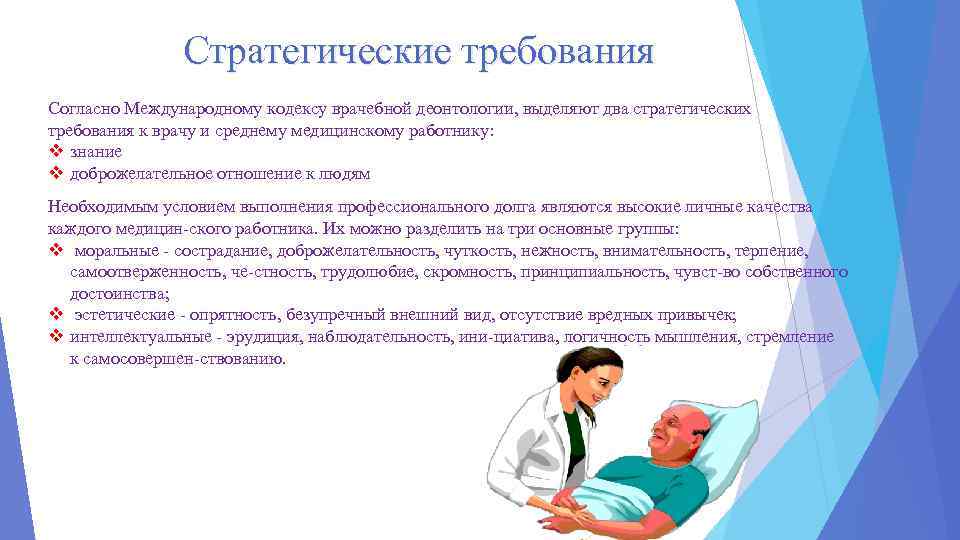 Стратегические требования

Согласно Международному кодексу врачебной деонтологии, выделяют два стратегических требования к врачу и среднему медицинскому работнику:
❖ знание
❖ доброжелательное отношение к людям

Необходимым условием выполнения профессионального долга являются высокие личные качества каждого медицин-ского работника. Их можно разделить на три основные группы:
❖ моральные - сострадание, доброжелательность, чуткость, нежность, внимательность, терпение, самоотверженность, че-стность, трудолюбие, скромность, принципиальность, чувст-во собственного достоинства;
❖ эстетические - опрятность, безупречный внешний вид, отсутствие вредных привычек;
❖ интеллектуальные - эрудиция, наблюдательность, ини-циатива, логичность мышления, стремление к самосовершен-ствованию.